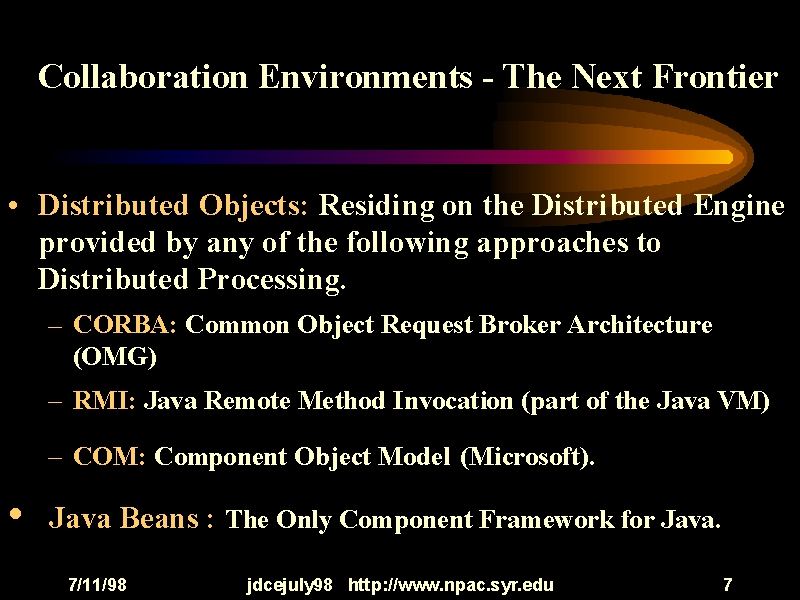 Collaboration Environments - The Next Frontier

• Distributed Objects: Residing on the Distributed Engine provided by any of the following approaches to Distributed Processing.

– CORBA: Common Object Request Broker Architecture (OMG)

– RMI: Java Remote Method Invocation (part of the Java VM)

– COM: Component Object Model (Microsoft).

• Java Beans : The Only Component Framework for Java.

7/11/98 jdcejuly98 http://www.npac.syr.edu 7